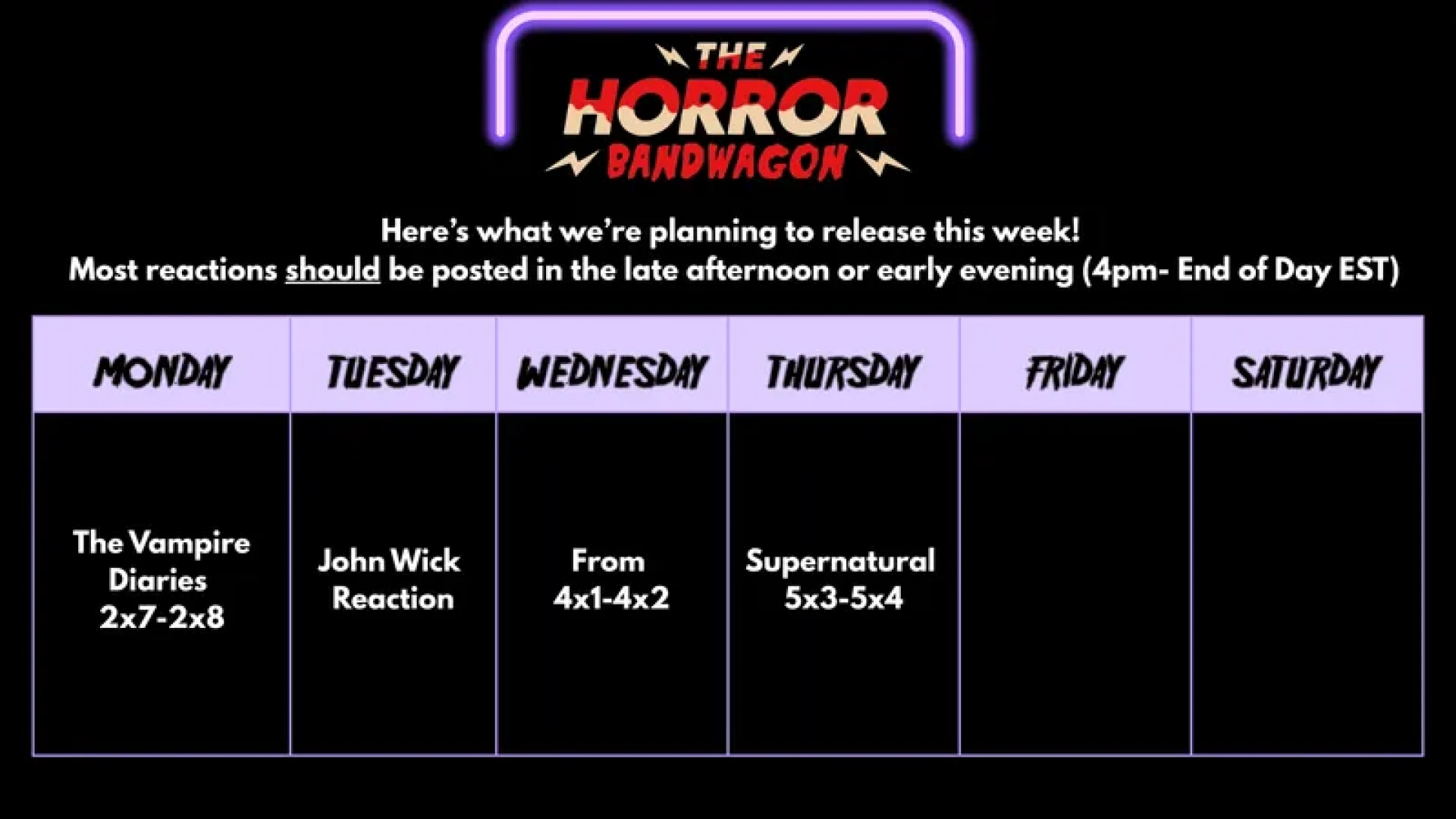 THE HORROR BANDWAGON

Here's what we're planning to release this week!
Most reactions should be posted in the late afternoon or early evening (4pm- End of Day EST)

| MONDAY | TUESDAY | WEDNESDAY | THURSDAY | FRIDAY | SATURDAY |
|---|---|---|---|---|---|
| The Vampire Diaries 2x7-2x8 | John Wick Reaction | From 4x1-4x2 | Supernatural 5x3-5x4 | | |